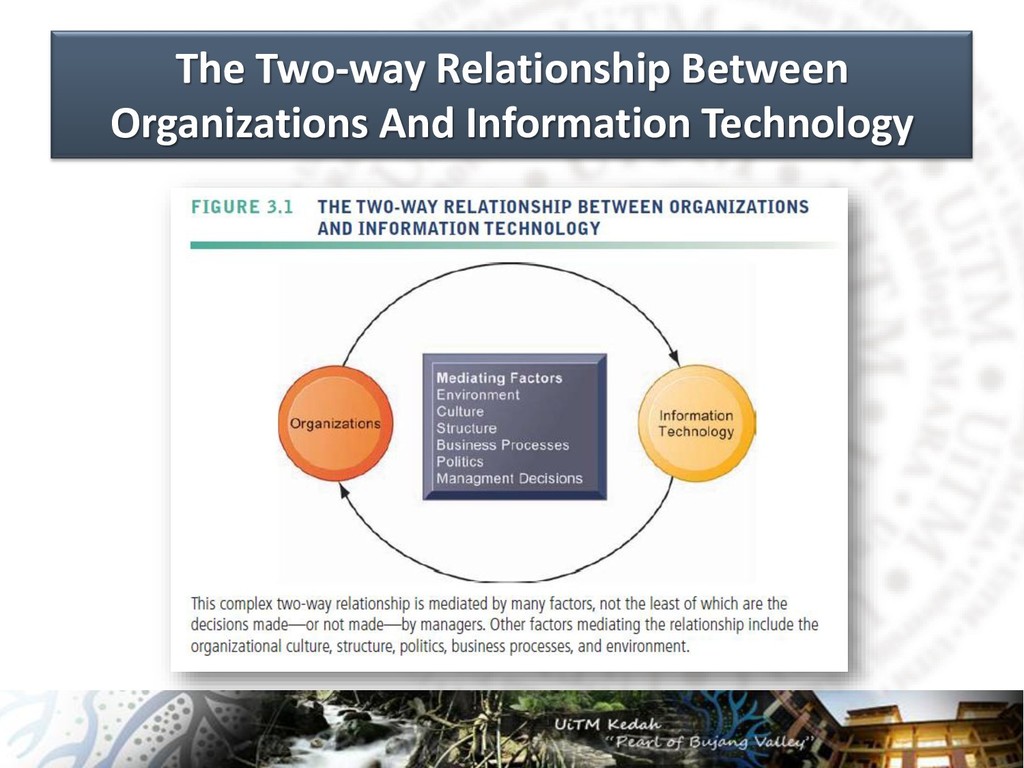 The Two-way Relationship Between Organizations And Information Technology

FIGURE 3.1 THE TWO-WAY RELATIONSHIP BETWEEN ORGANIZATIONS AND INFORMATION TECHNOLOGY

Organizations

Mediating Factors
Environment
Culture
Structure
Business Processes
Politics
Managment Decisions

Information Technology

This complex two-way relationship is mediated by many factors, not the least of which are the decisions made—or not made—by managers. Other factors mediating the relationship include the organizational culture, structure, politics, business processes, and environment.

UiTM Kedah
"Pearl of Bujang Valley"